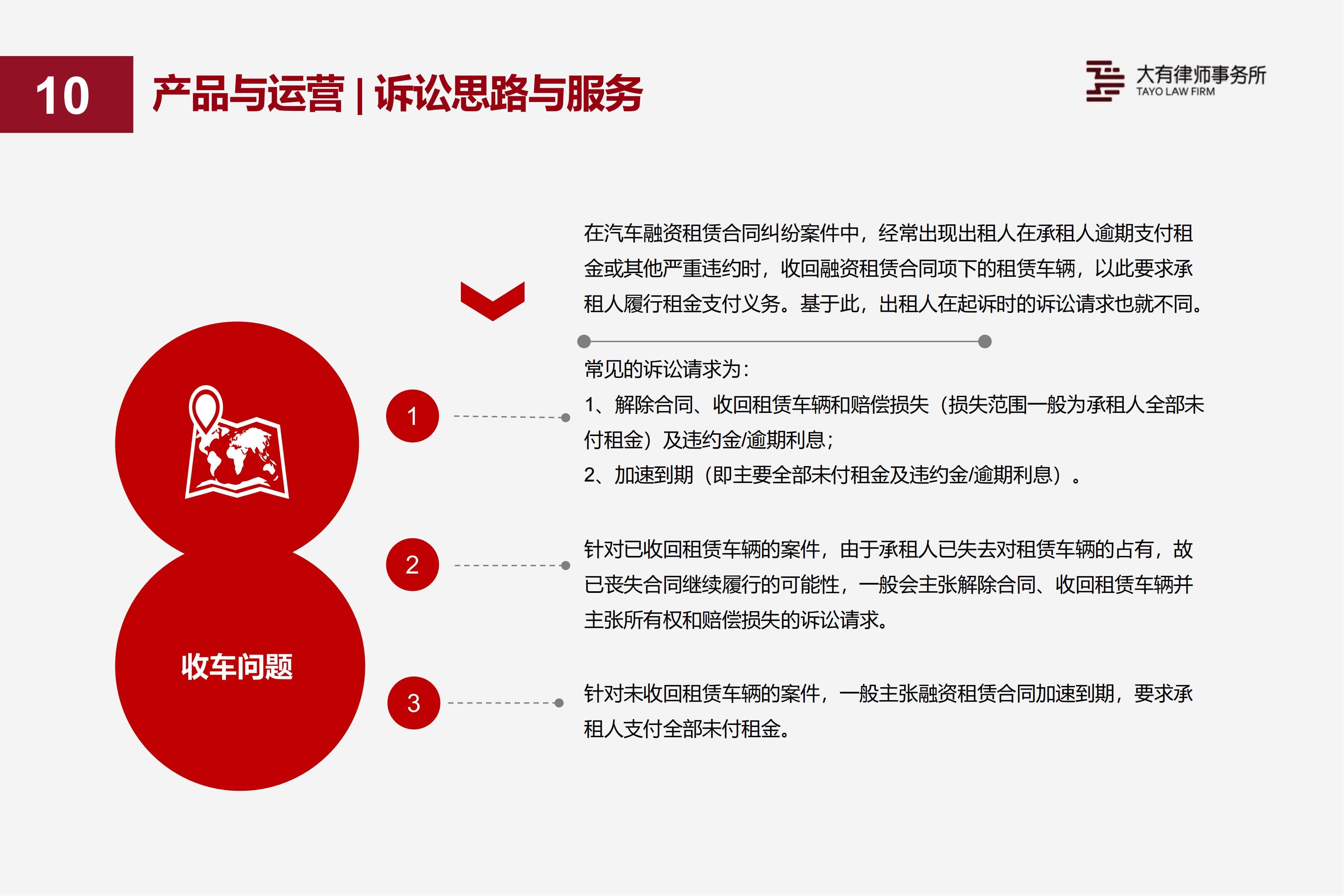 10 产品与运营 | 诉讼思路与服务

大有律师事务所
TAYO LAW FIRM

在汽车融资租赁合同纠纷案件中，经常出现出租人在承租人逾期支付租金或其他严重违约时，收回融资租赁合同项下的租赁车辆，以此要求承租人履行租金支付义务。基于此，出租人在起诉时的诉讼请求也就不同。

收车问题

1

常见的诉讼请求为：
1、解除合同、收回租赁车辆和赔偿损失（损失范围一般为承租人全部未付租金）及违约金/逾期利息；
2、加速到期（即主要全部未付租金及违约金/逾期利息）。

2

针对已收回租赁车辆的案件，由于承租人已失去对租赁车辆的占有，故已丧失合同继续履行的可能性，一般会主张解除合同、收回租赁车辆并主张所有权和赔偿损失的诉讼请求。

3

针对未收回租赁车辆的案件，一般主张融资租赁合同加速到期，要求承租人支付全部未付租金。